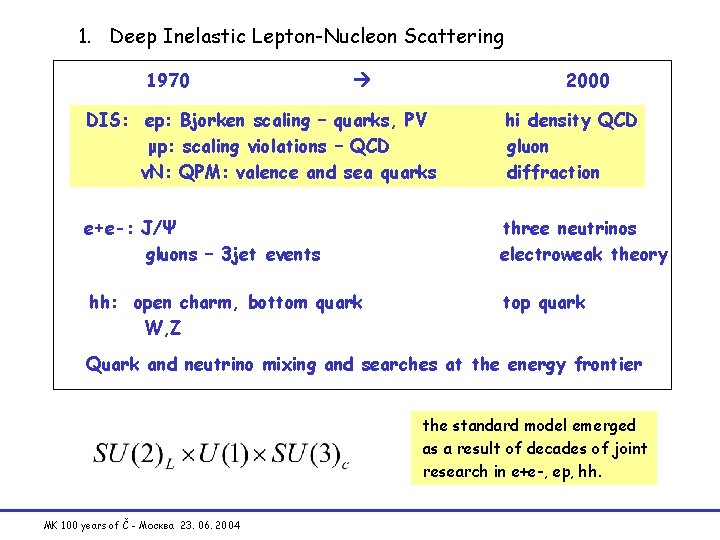 1. Deep Inelastic Lepton-Nucleon Scattering

1970 → 2000

DIS: ep: Bjorken scaling – quarks, PV
μp: scaling violations – QCD
νN: QPM: valence and sea quarks

hi density QCD
gluon
diffraction

e+e-: J/Ψ
gluons – 3jet events

three neutrinos
electroweak theory

hh: open charm, bottom quark
W,Z

top quark

Quark and neutrino mixing and searches at the energy frontier

$SU(2)_L \times U(1) \times SU(3)_c$

the standard model emerged as a result of decades of joint research in e+e-, ep, hh.

MK 100 years of Č - Москва 23. 06. 2004